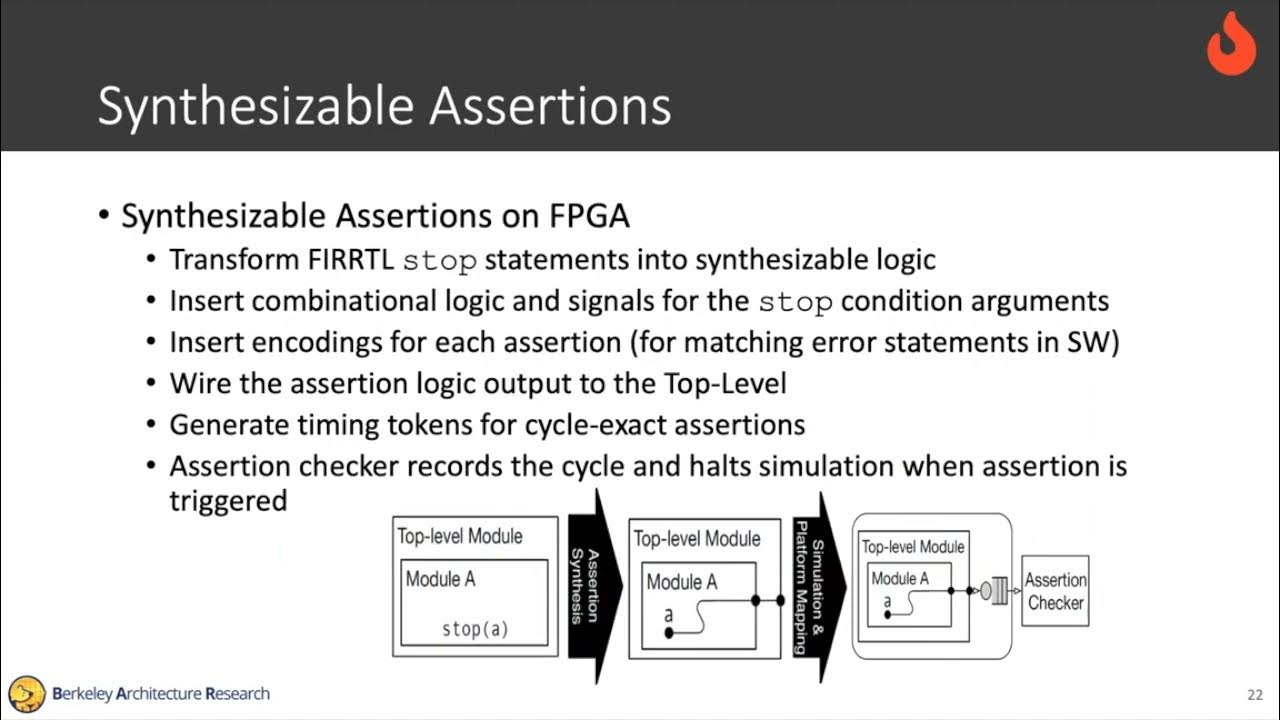 Synthesizable Assertions

• Synthesizable Assertions on FPGA
  • Transform FIRRTL stop statements into synthesizable logic
  • Insert combinational logic and signals for the stop condition arguments
  • Insert encodings for each assertion (for matching error statements in SW)
  • Wire the assertion logic output to the Top-Level
  • Generate timing tokens for cycle-exact assertions
  • Assertion checker records the cycle and halts simulation when assertion is triggered

Top-level Module
Module A
stop(a)
Assertion Synthesis
Top-level Module
Module A
a
Simulation & Platform Mapping
Top-level Module
Module A
a
Assertion Checker

Berkeley Architecture Research

22